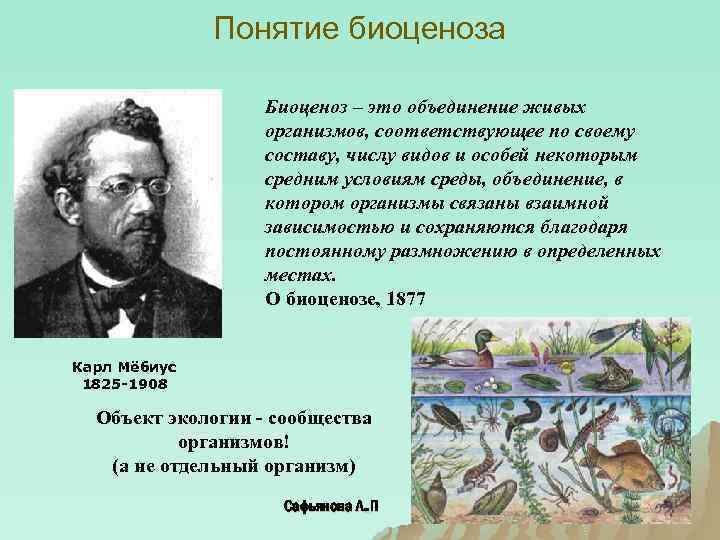 Понятие биоценоза

Биоценоз – это объединение живых организмов, соответствующее по своему составу, числу видов и особей некоторым средним условиям среды, объединение, в котором организмы связаны взаимной зависимостью и сохраняются благодаря постоянному размножению в определенных местах.
О биоценозе, 1877

Карл Мёбиус
1825-1908

Объект экологии - сообщества организмов!
(а не отдельный организм)

Сафьянова А..П